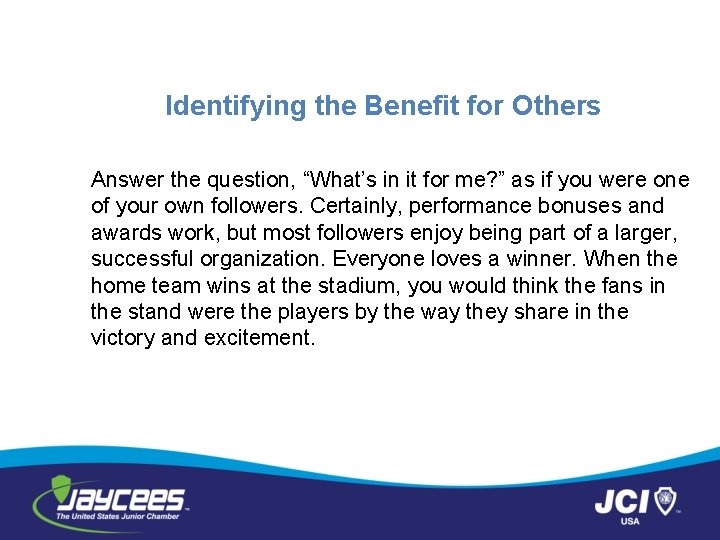 Identifying the Benefit for Others

Answer the question, “What’s in it for me?” as if you were one of your own followers. Certainly, performance bonuses and awards work, but most followers enjoy being part of a larger, successful organization. Everyone loves a winner. When the home team wins at the stadium, you would think the fans in the stand were the players by the way they share in the victory and excitement.

JAYCEES
The United States Junior Chamber

JCI
USA